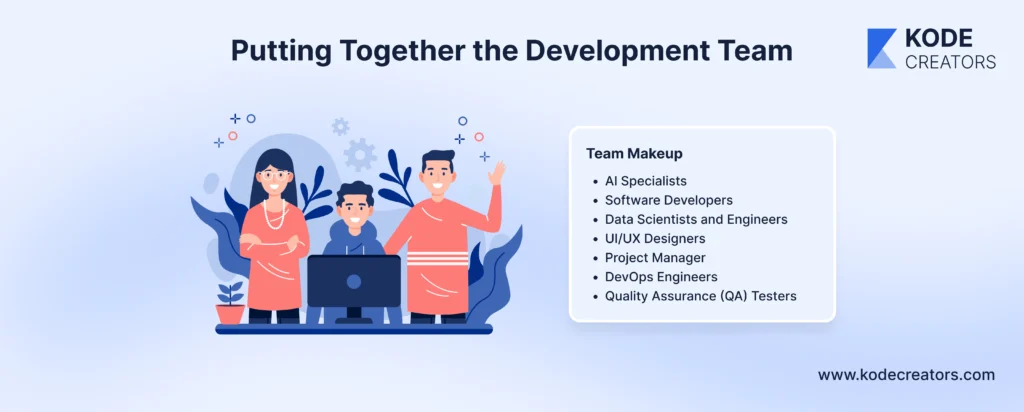 Putting Together the Development Team

KODE CREATORS

Team Makeup

- AI Specialists
- Software Developers
- Data Scientists and Engineers
- UI/UX Designers
- Project Manager
- DevOps Engineers
- Quality Assurance (QA) Testers

www.kodecreators.com